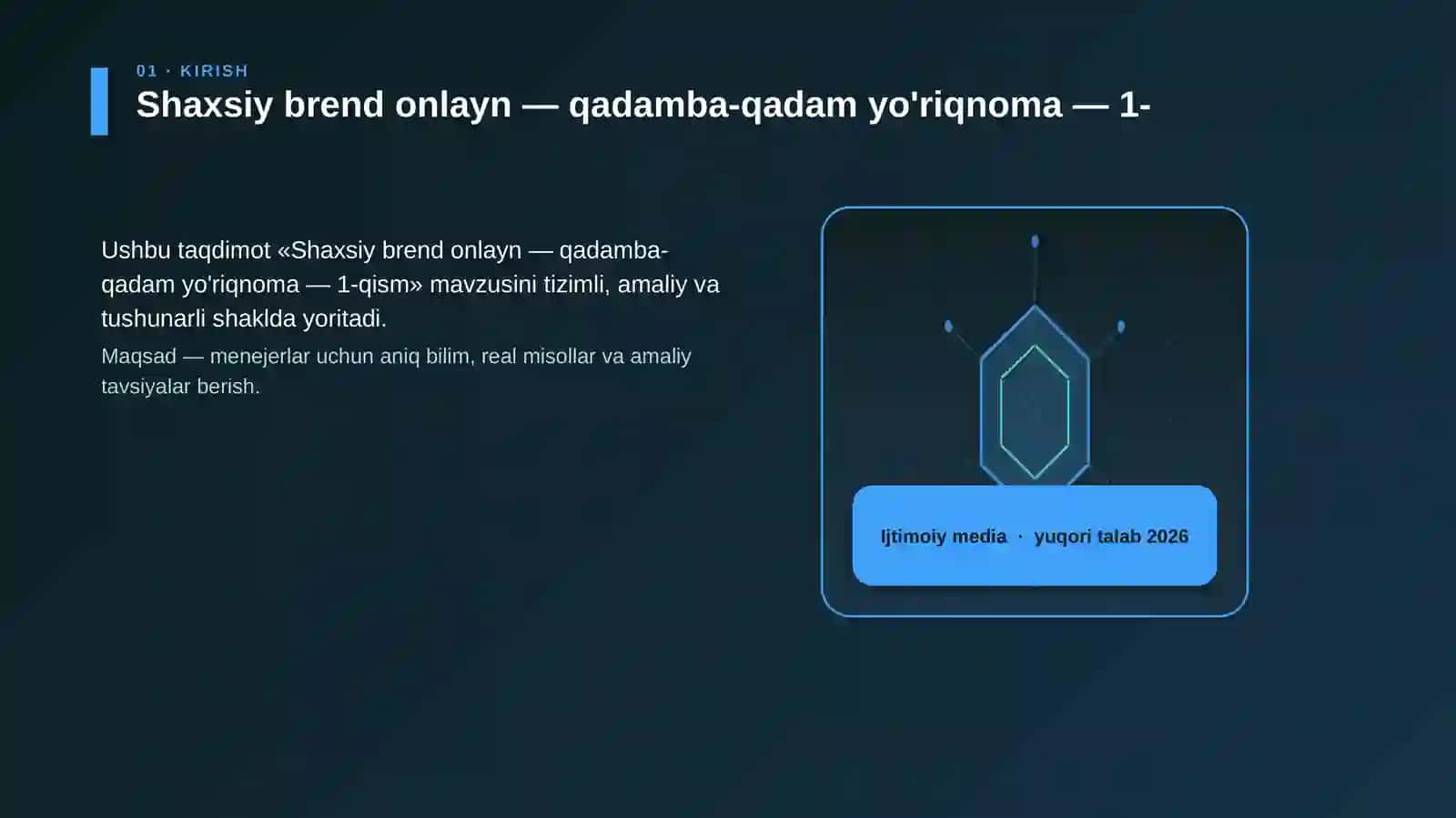 01 · KIRISH

Shaxsiy brend onlayn — qadamba-qadam yo'riqnoma — 1-

Ushbu taqdimot «Shaxsiy brend onlayn — qadamba-qadam yo'riqnoma — 1-qism» mavzusini tizimli, amaliy va tushunarli shaklda yoritadi.

Maqsad — menejerlar uchun aniq bilim, real misollar va amaliy tavsiyalar berish.

Ijtimoiy media · yuqori talab 2026